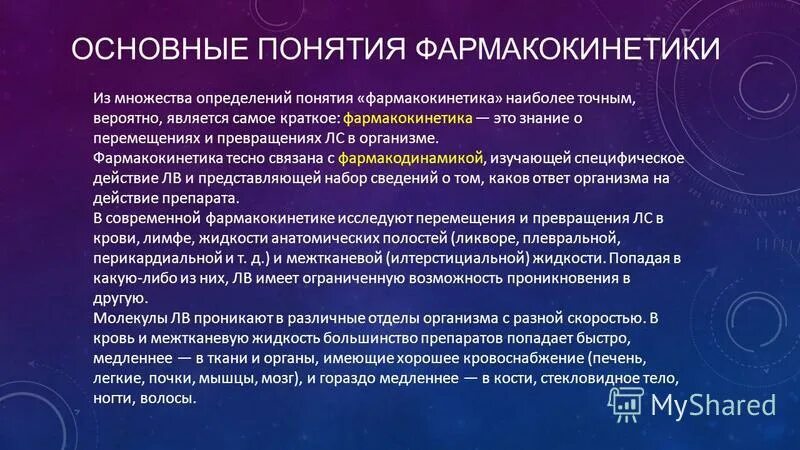 ОСНОВНЫЕ ПОНЯТИЯ ФАРМАКОКИНЕТИКИ

Из множества определений понятия «фармакокинетика» наиболее точным, вероятно, является самое краткое: фармакокинетика — это знание о перемещениях и превращениях ЛС в организме.
Фармакокинетика тесно связана с фармакодинамикой, изучающей специфическое действие ЛВ и представляющей набор сведений о том, каков ответ организма на действие препарата.
В современной фармакокинетике исследуют перемещения и превращения ЛС в крови, лимфе, жидкости анатомических полостей (ликворе, плевральной, перикардиальной и т. д.) и межтканевой (илтерстициальной) жидкости. Попадая в какую-либо из них, ЛВ имеет ограниченную возможность проникновения в другую.
Молекулы ЛВ проникают в различные отделы организма с разной скоростью. В кровь и межтканевую жидкость большинство препаратов попадает быстро, медленнее — в ткани и органы, имеющие хорошее кровоснабжение (печень, легкие, почки, мышцы, мозг), и гораздо медленнее — в кости, стекловидное тело, ногти, волосы.

MyShared